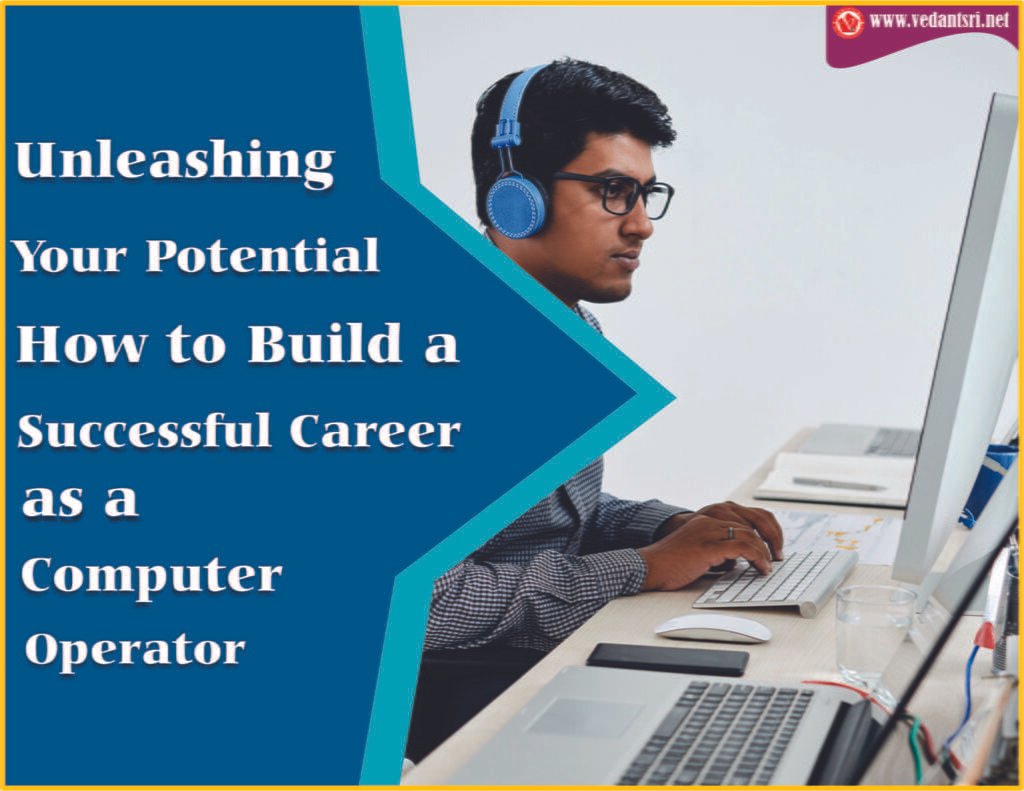 www.vedantsri.net

Unleashing Your Potential How to Build a Successful Career as a Computer Operator